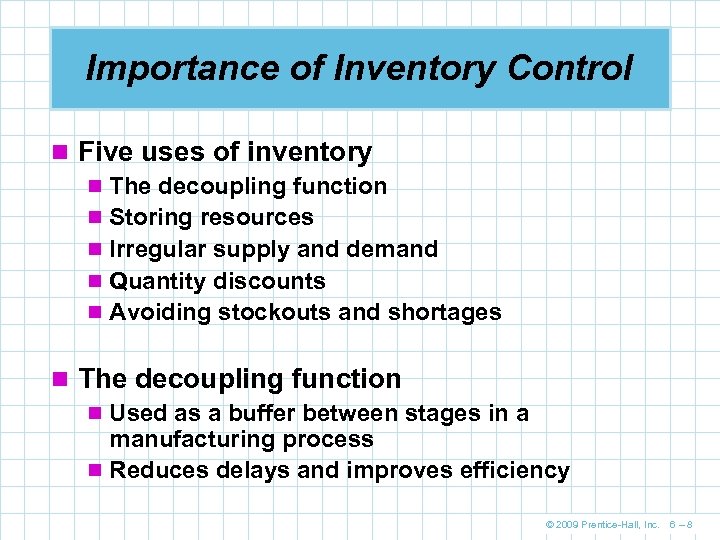 Importance of Inventory Control

Five uses of inventory

The decoupling function

Storing resources

Irregular supply and demand

Quantity discounts

Avoiding stockouts and shortages

The decoupling function

Used as a buffer between stages in a manufacturing process

Reduces delays and improves efficiency

© 2009 Prentice-Hall, Inc. 6 – 8